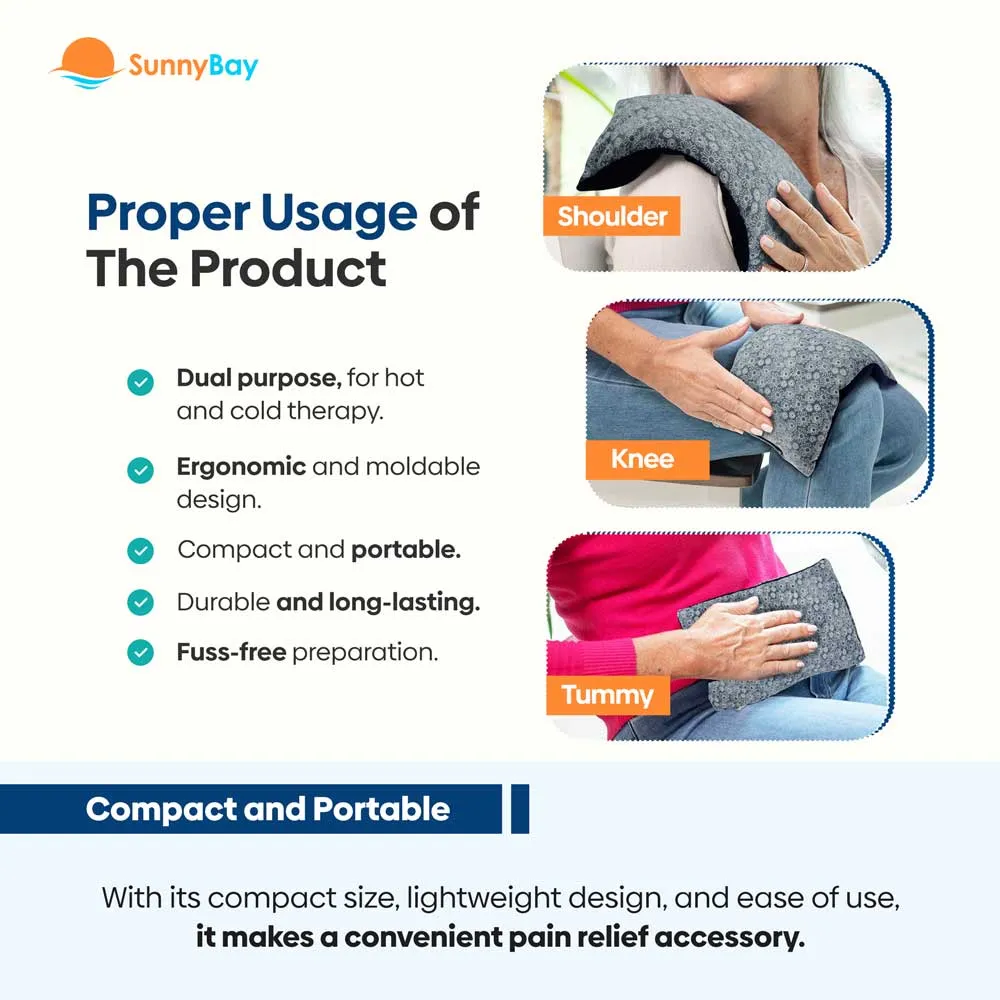 SunnyBay

Proper Usage of The Product

Dual purpose, for hot and cold therapy.

Ergonomic and moldable design.

Compact and portable.

Durable and long-lasting.

Fuss-free preparation.

Shoulder

Knee

Tummy

Compact and Portable

With its compact size, lightweight design, and ease of use, it makes a convenient pain relief accessory.